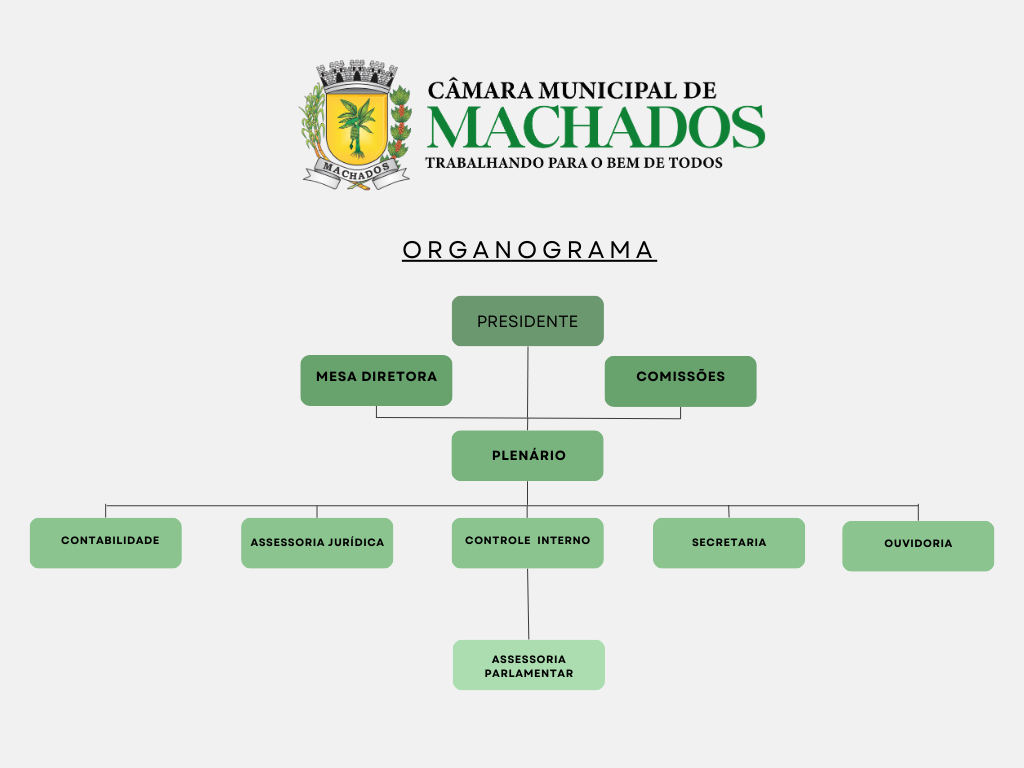 MACHADOS

CÂMARA MUNICIPAL DE
MACHADOS
TRABALHANDO PARA O BEM DE TODOS

ORGANOGRAMA

PRESIDENTE

MESA DIRETORA

COMISSÕES

PLENÁRIO

CONTABILIDADE

ASSESSORIA JURÍDICA

CONTROLE INTERNO

SECRETARIA

OUVIDORIA

ASSESSORIA PARLAMENTAR